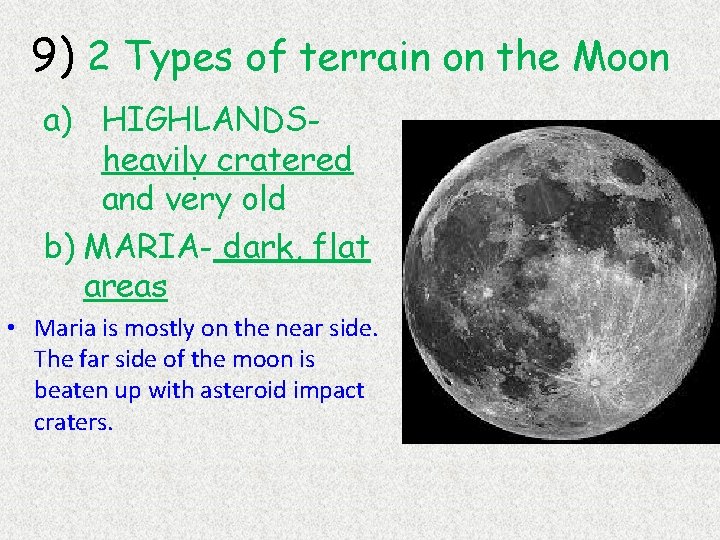 9) 2 Types of terrain on the Moon

a) HIGHLANDS- heavily cratered and very old

b) MARIA- dark, flat areas

• Maria is mostly on the near side. The far side of the moon is beaten up with asteroid impact craters.